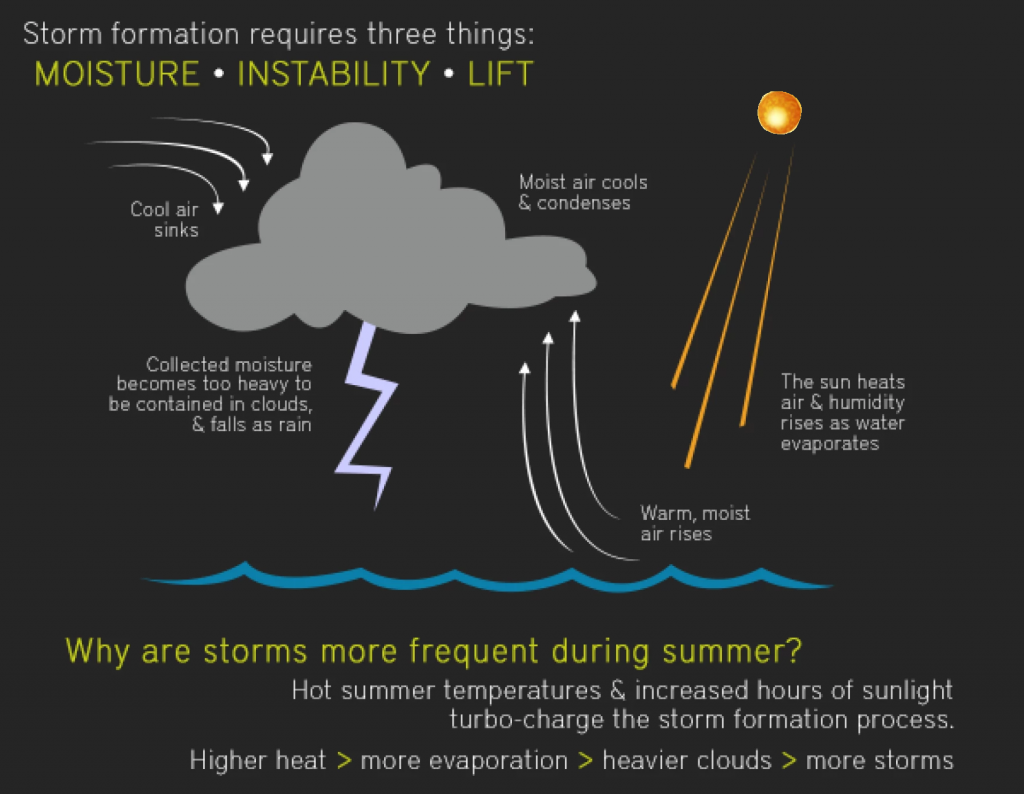 Storm formation requires three things:
MOISTURE • INSTABILITY • LIFT

Cool air sinks

Moist air cools & condenses

Collected moisture becomes too heavy to be contained in clouds, & falls as rain

The sun heats air & humidity rises as water evaporates

Warm, moist air rises

Why are storms more frequent during summer?

Hot summer temperatures & increased hours of sunlight turbo-charge the storm formation process.

Higher heat > more evaporation > heavier clouds > more storms